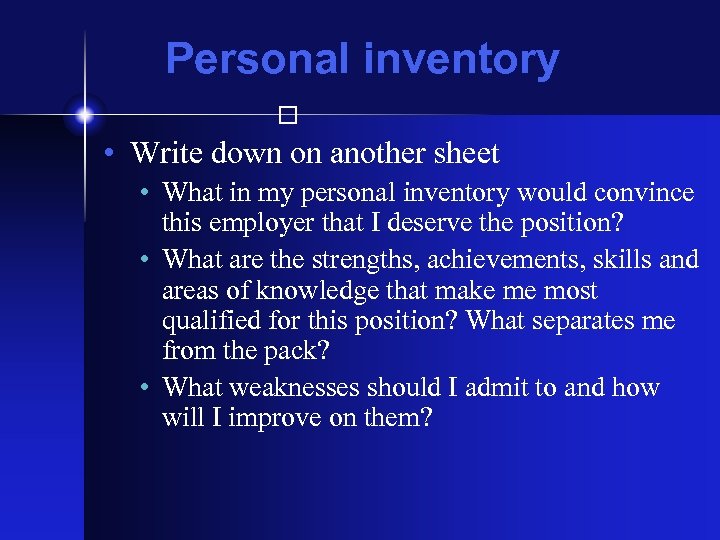 Personal inventory

• Write down on another sheet
  • What in my personal inventory would convince this employer that I deserve the position?
  • What are the strengths, achievements, skills and areas of knowledge that make me most qualified for this position? What separates me from the pack?
  • What weaknesses should I admit to and how will I improve on them?